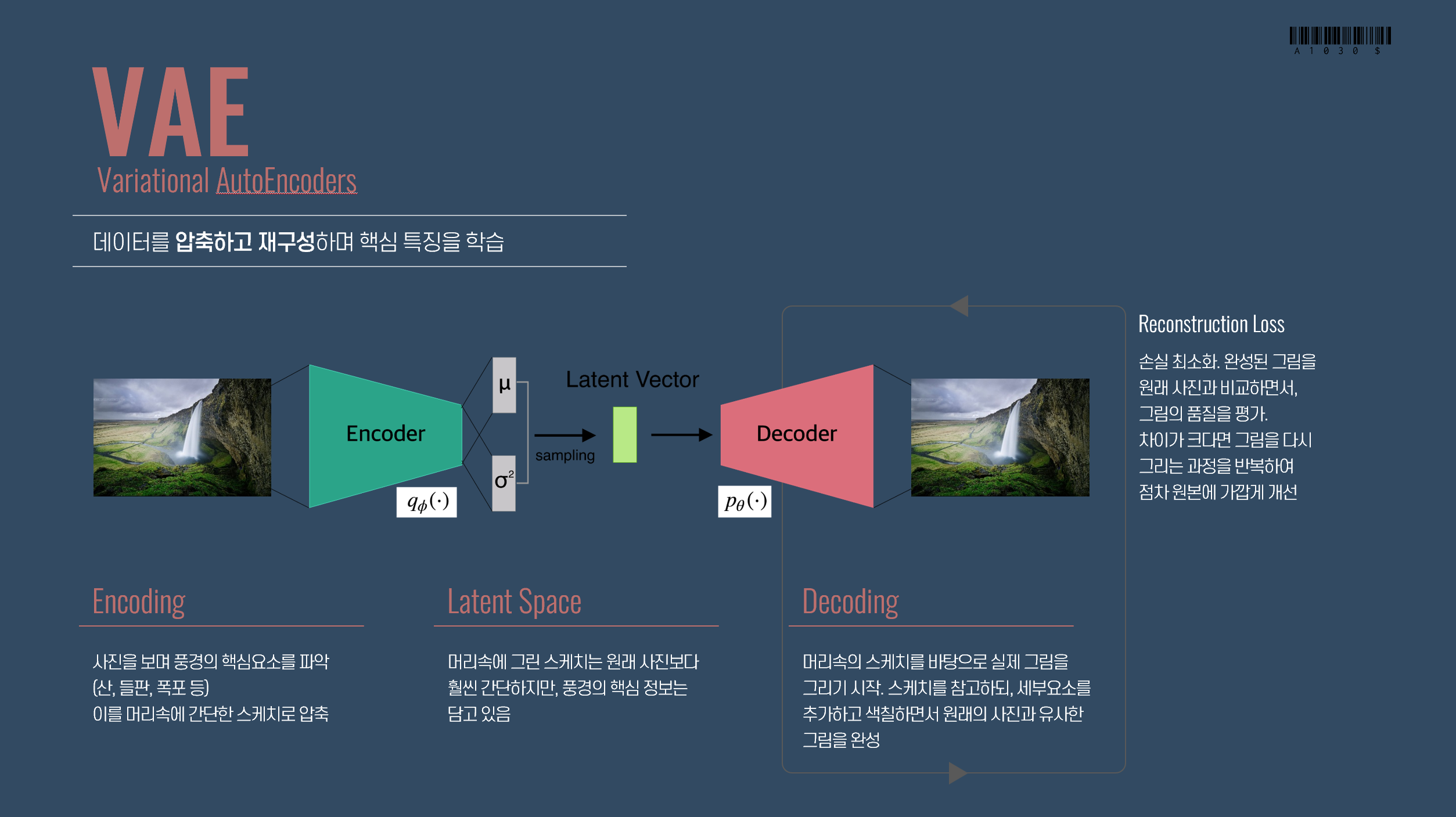 A 1 0 3 0 $

VAE

Variational AutoEncoders

데이터를 압축하고 재구성하며 핵심 특징을 학습

Encoder

$q_\phi(\cdot)$

μ

$\sigma^2$

Latent Vector

sampling

Decoder

$p_\theta(\cdot)$

Reconstruction Loss

손실 최소화. 완성된 그림을 원래 사진과 비교하면서, 그림의 품질을 평가. 차이가 크다면 그림을 다시 그리는 과정을 반복하여 점차 원본에 가깝게 개선

Encoding

사진을 보며 풍경의 핵심요소를 파악 (산, 들판, 폭포 등) 이를 머리속에 간단한 스케치로 압축

Latent Space

머리속에 그린 스케치는 원래 사진보다 훨씬 간단하지만, 풍경의 핵심 정보는 담고 있음

Decoding

머리속의 스케치를 바탕으로 실제 그림을 그리기 시작. 스케치를 참고하되, 세부요소를 추가하고 색칠하면서 원래의 사진과 유사한 그림을 완성